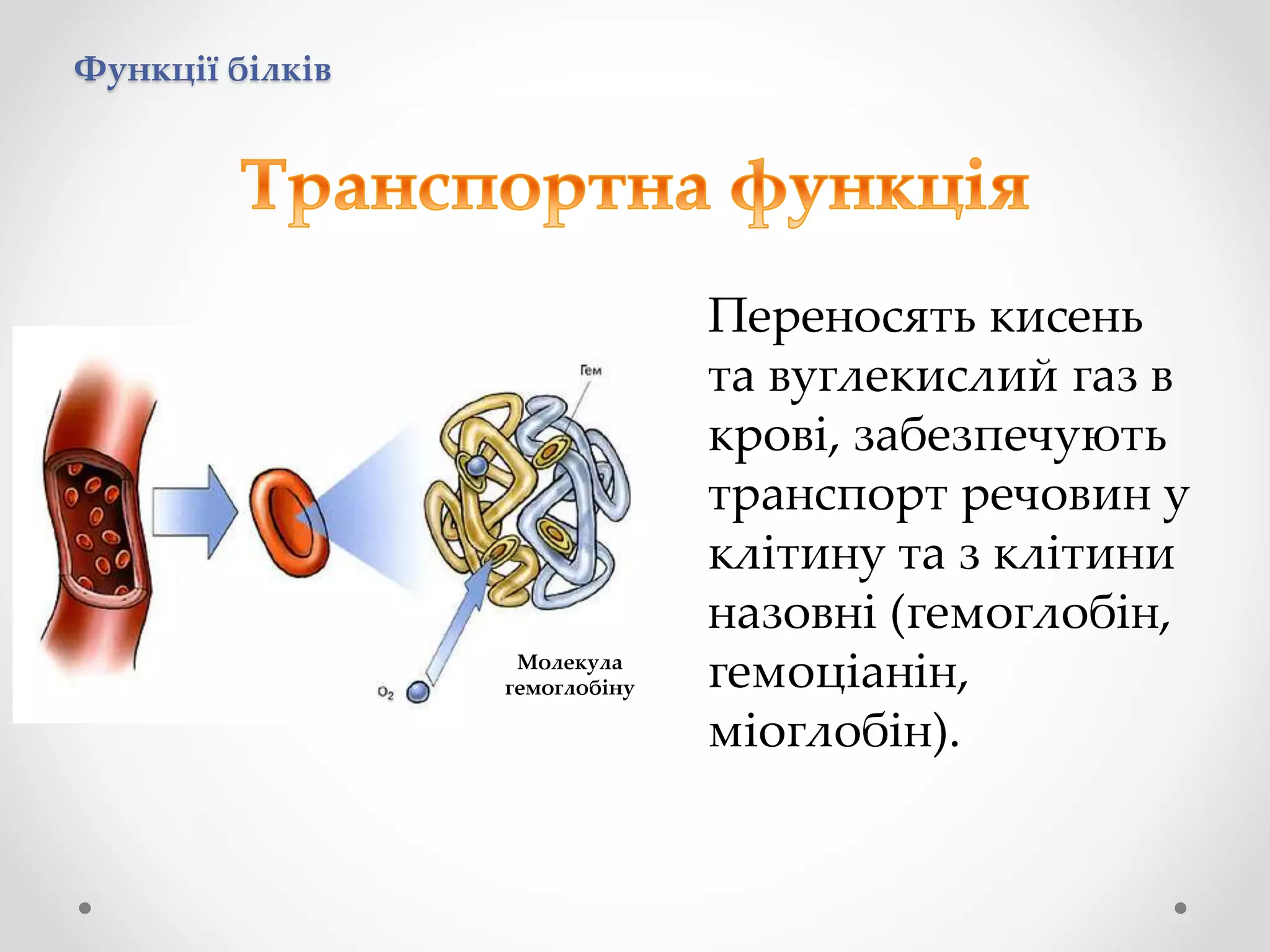 Функції білків

Транспортна функція

Гем

$O_2$

Молекула гемоглобіну

Переносять кисень та вуглекислий газ в крові, забезпечують транспорт речовин у клітину та з клітини назовні (гемоглобін, гемоціанін, міоглобін).